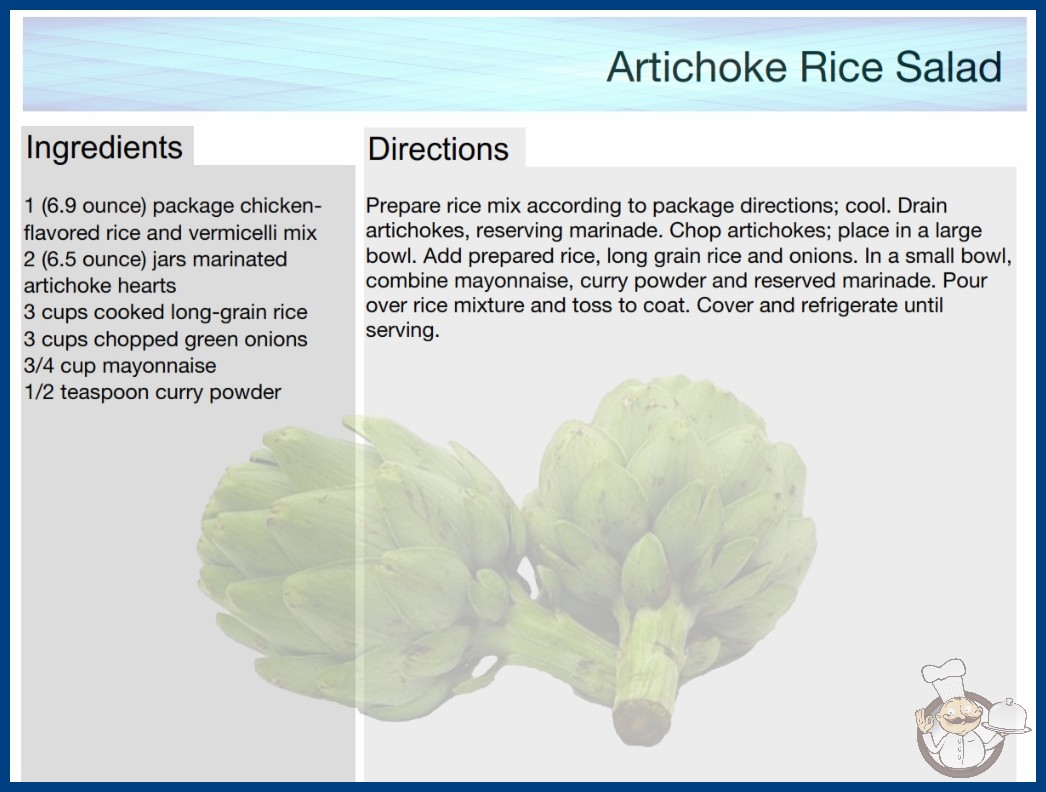 Artichoke Rice Salad

Ingredients

1 (6.9 ounce) package chicken-flavored rice and vermicelli mix
2 (6.5 ounce) jars marinated artichoke hearts
3 cups cooked long-grain rice
3 cups chopped green onions
3/4 cup mayonnaise
1/2 teaspoon curry powder

Directions

Prepare rice mix according to package directions; cool. Drain artichokes, reserving marinade. Chop artichokes; place in a large bowl. Add prepared rice, long grain rice and onions. In a small bowl, combine mayonnaise, curry powder and reserved marinade. Pour over rice mixture and toss to coat. Cover and refrigerate until serving.